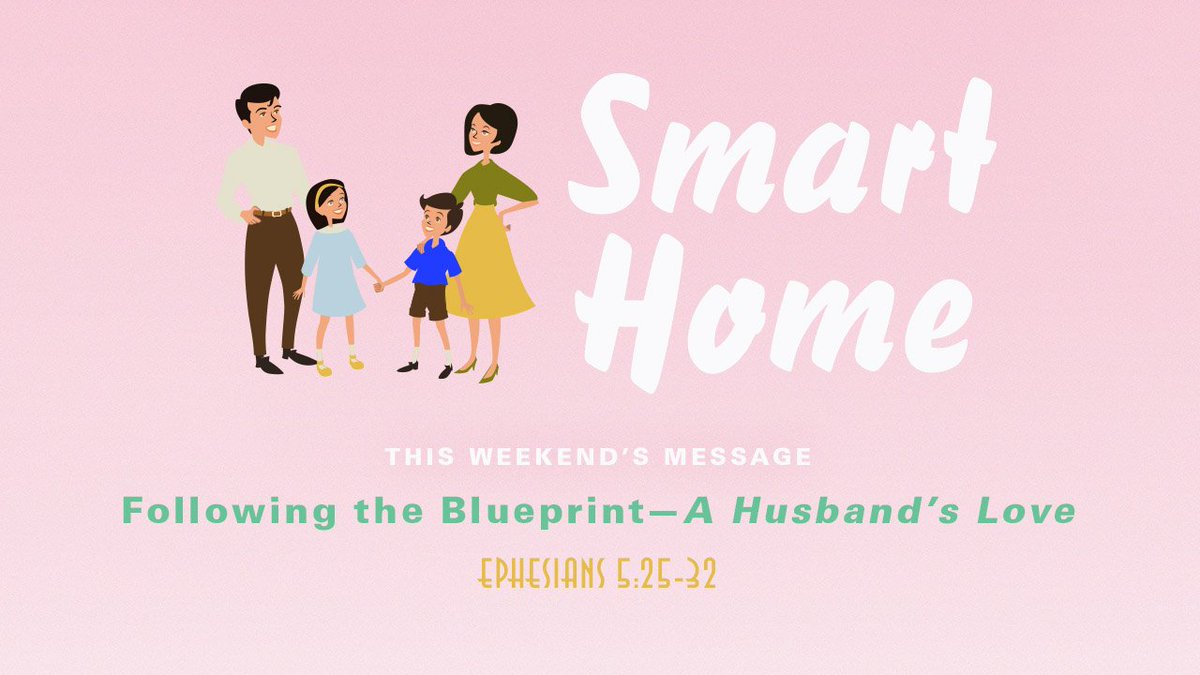 Smart Home

THIS WEEKEND'S MESSAGE

Following the Blueprint—A Husband's Love

EPHESIANS 5:25-32